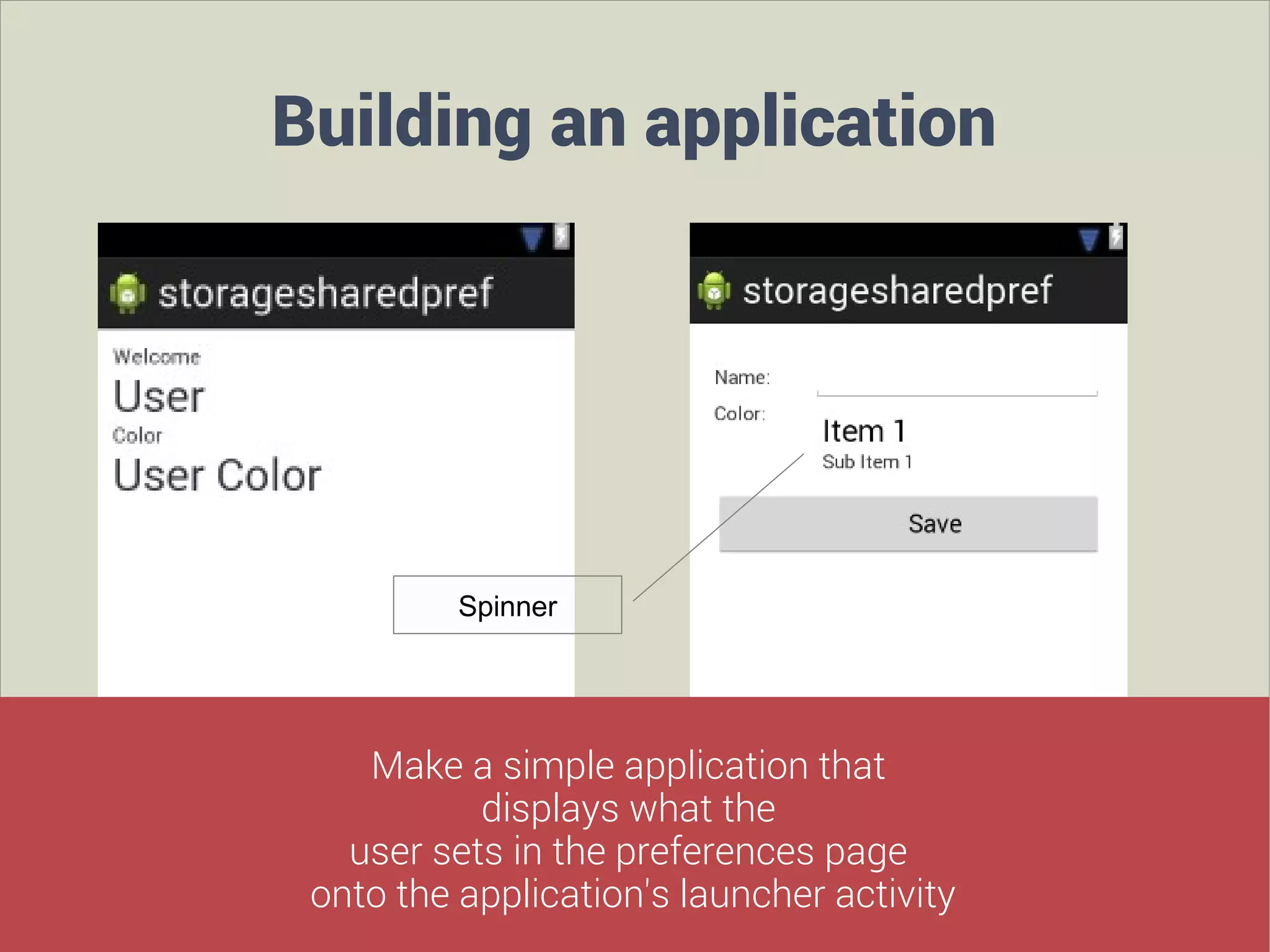 Building an application

storagesharedpref

Welcome

User

Color

User Color

Spinner

storagesharedpref

Name:

Color:

Item 1

Sub Item 1

Save

Make a simple application that displays what the user sets in the preferences page onto the application's launcher activity